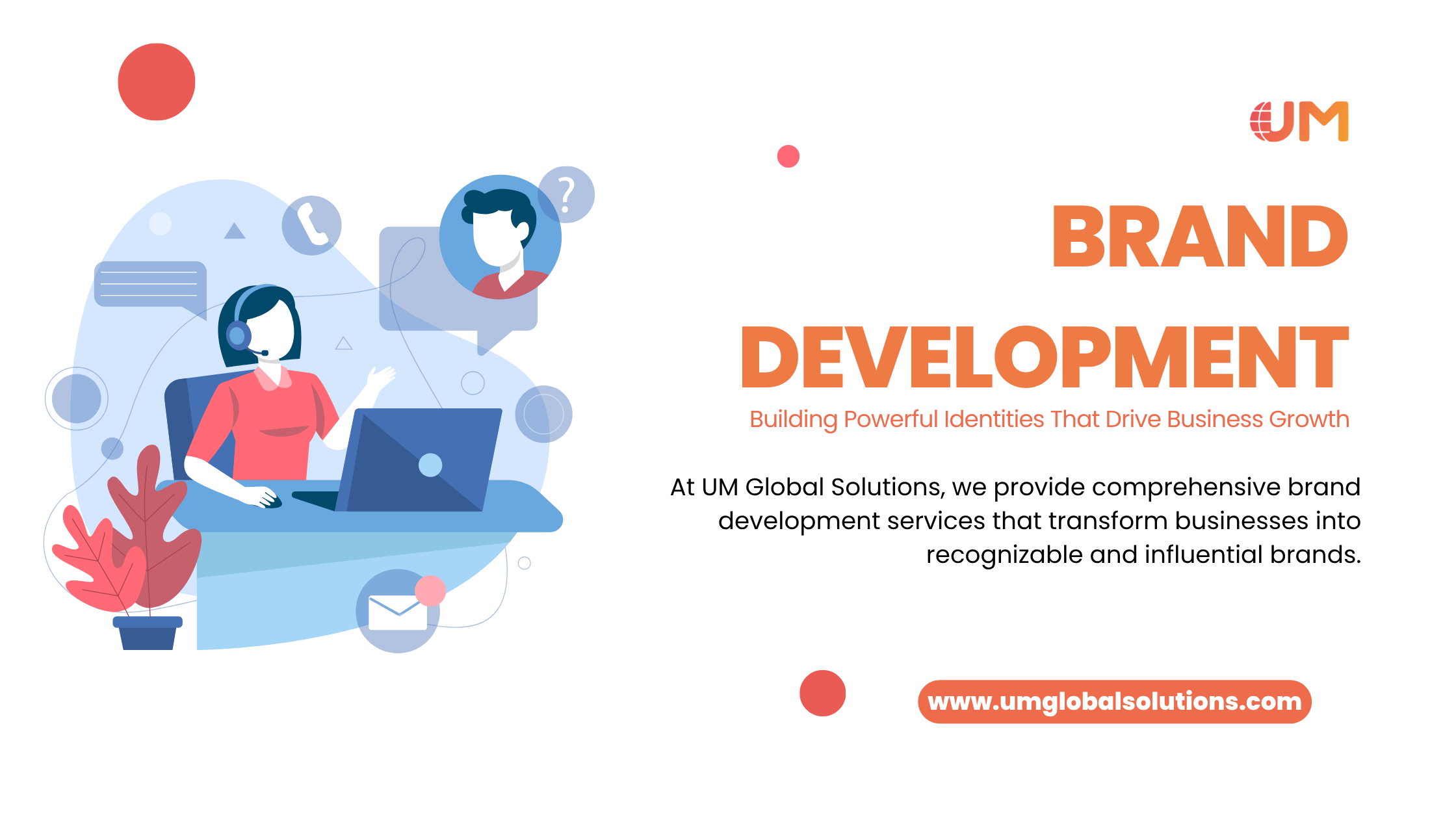 ?

UM

BRAND DEVELOPMENT

Building Powerful Identities That Drive Business Growth

At UM Global Solutions, we provide comprehensive brand development services that transform businesses into recognizable and influential brands.

www.umglobalsolutions.com